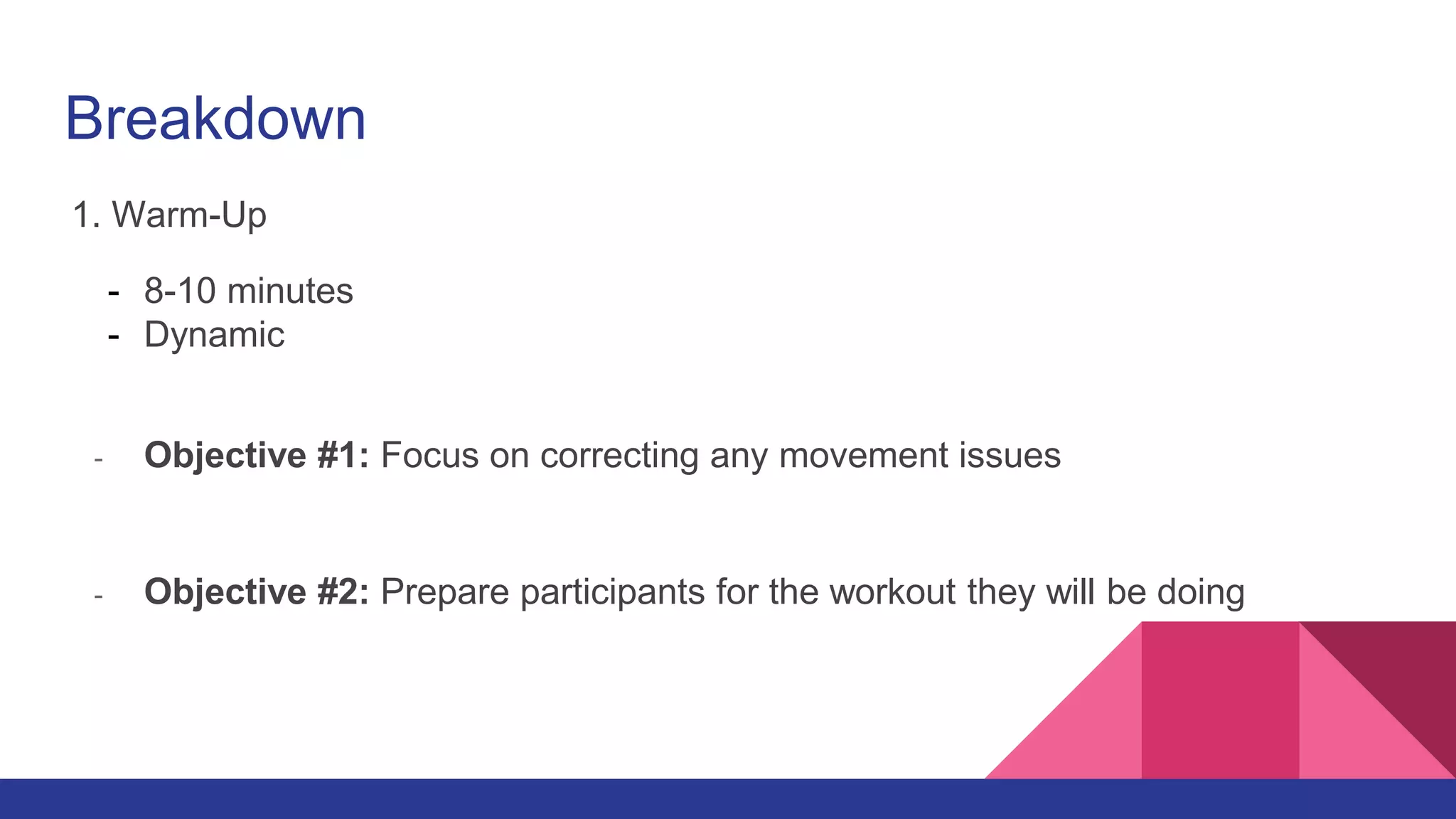 Breakdown

1. Warm-Up

- 8-10 minutes
- Dynamic

- **Objective #1:** Focus on correcting any movement issues

- **Objective #2:** Prepare participants for the workout they will be doing